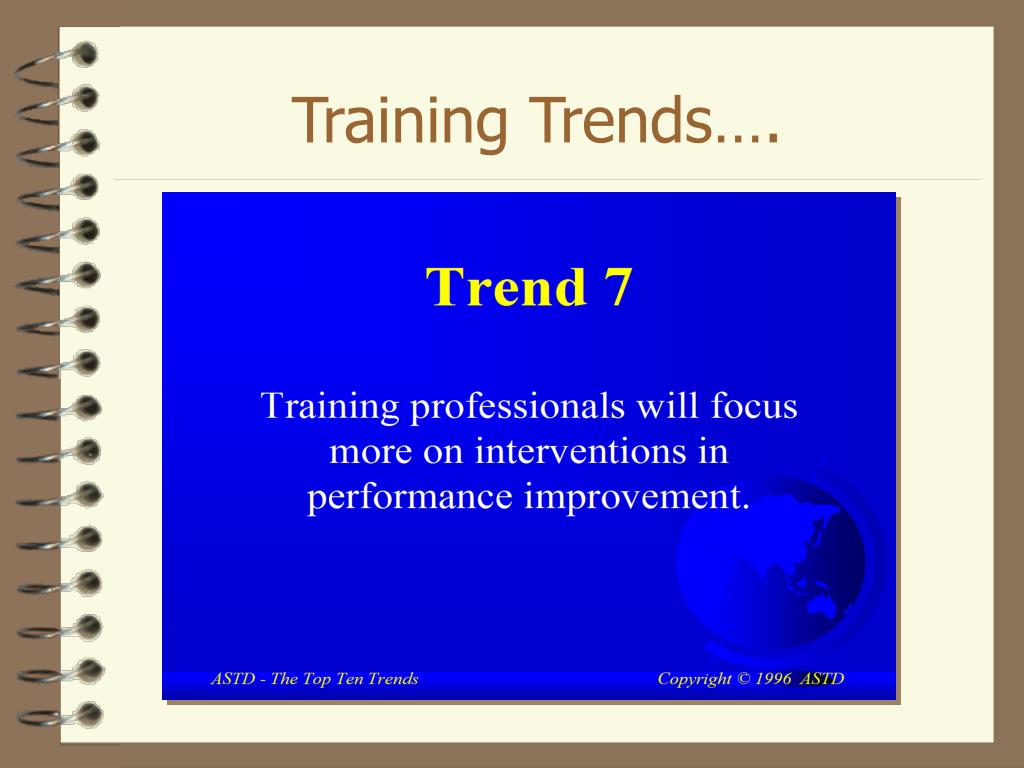 Training Trends….

Trend 7

Training professionals will focus more on interventions in performance improvement.

ASTD - The Top Ten Trends

Copyright © 1996 ASTD